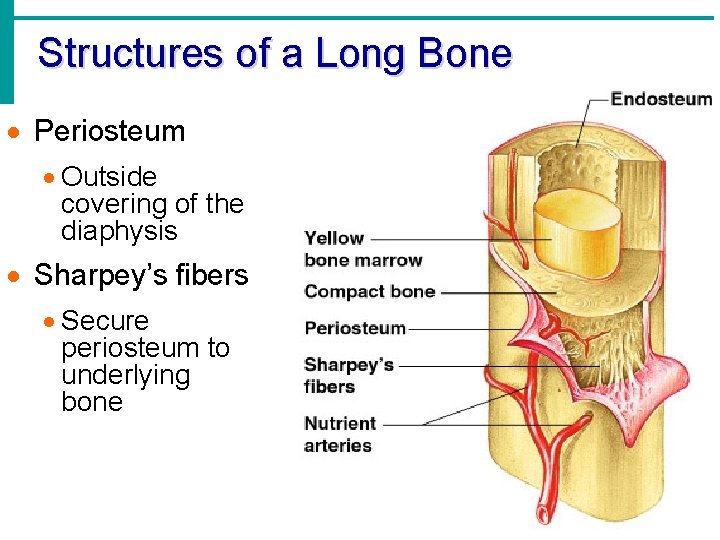 Structures of a Long Bone

- Periosteum
  - Outside covering of the diaphysis
- Sharpey's fibers
  - Secure periosteum to underlying bone

Endosteum

Yellow bone marrow

Compact bone

Periosteum

Sharpey's fibers

Nutrient arteries